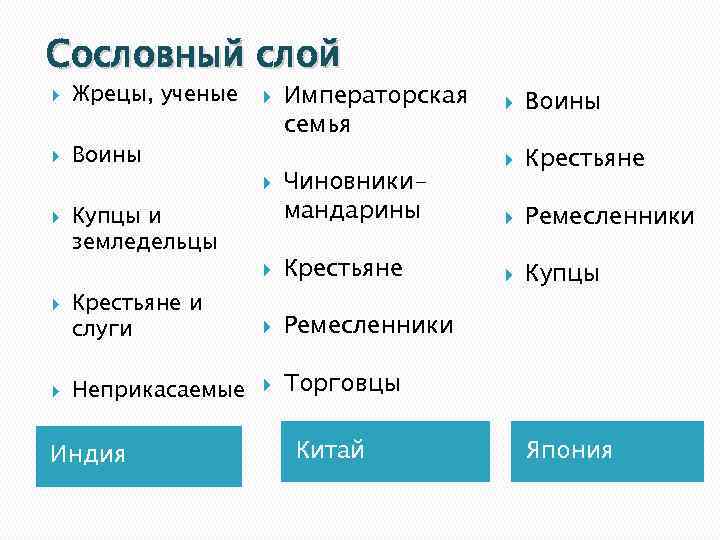 Сословный слой

Жрецы, ученые

Воины

Купцы и земледельцы

Крестьяне и слуги

Неприкасаемые

Индия

Императорская семья

Чиновники-мандарины

Крестьяне

Ремесленники

Торговцы

Китай

Воины

Крестьяне

Ремесленники

Купцы

Япония